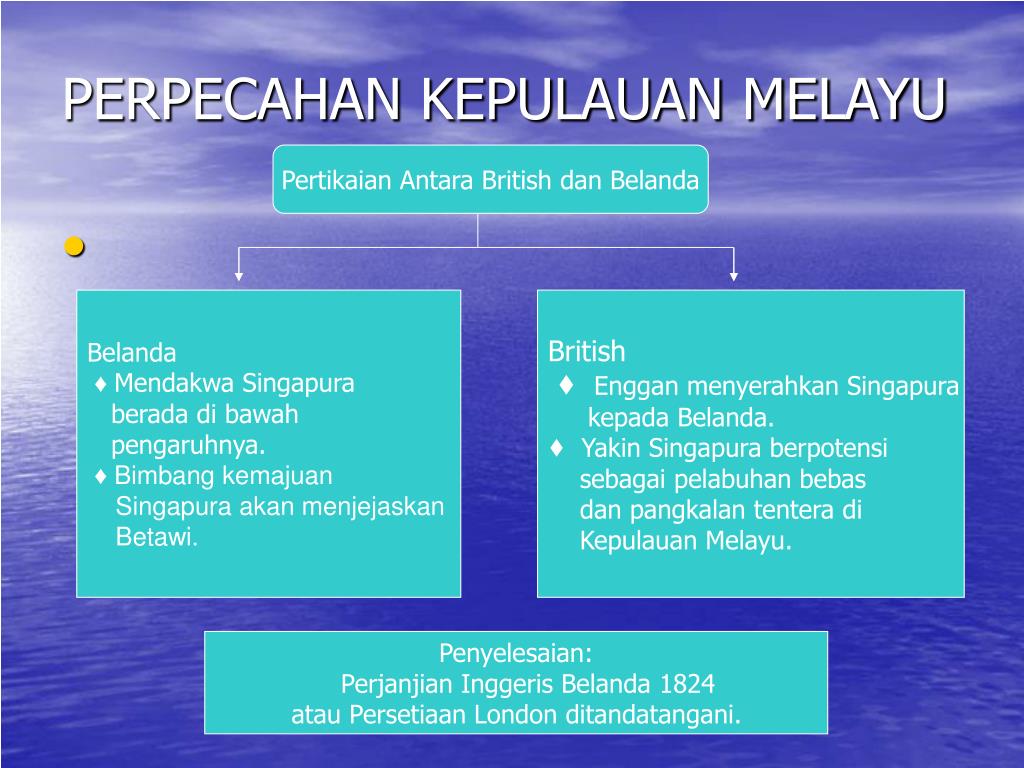 PERPECAHAN KEPULAUAN MELAYU

Pertikaian Antara British dan Belanda

Belanda
♦ Mendakwa Singapura berada di bawah pengaruhnya.
♦ Bimbang kemajuan Singapura akan menjejaskan Betawi.

British
♦ Enggan menyerahkan Singapura kepada Belanda.
♦ Yakin Singapura berpotensi sebagai pelabuhan bebas dan pangkalan tentera di Kepulauan Melayu.

Penyelesaian:
Perjanjian Inggeris Belanda 1824
atau Persetiaan London ditandatangani.